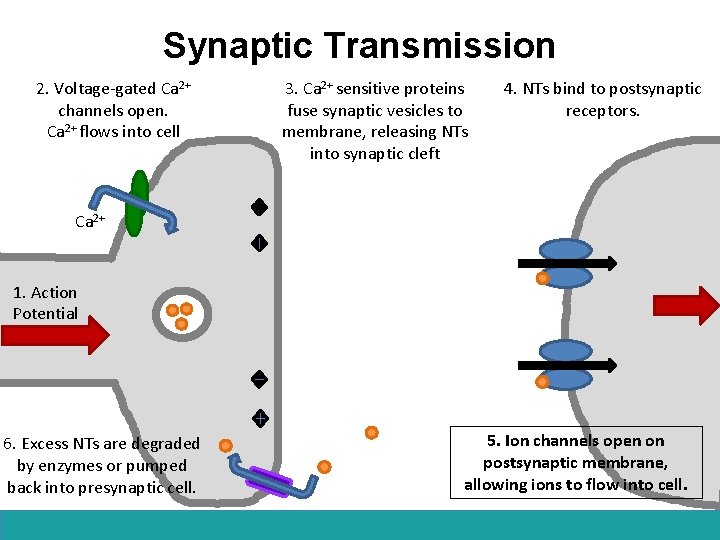 Synaptic Transmission

2. Voltage-gated $Ca^{2+}$ channels open. $Ca^{2+}$ flows into cell

3. $Ca^{2+}$ sensitive proteins fuse synaptic vesicles to membrane, releasing NTs into synaptic cleft

4. NTs bind to postsynaptic receptors.

$Ca^{2+}$

1. Action Potential

6. Excess NTs are degraded by enzymes or pumped back into presynaptic cell.

5. Ion channels open on postsynaptic membrane, allowing ions to flow into cell.